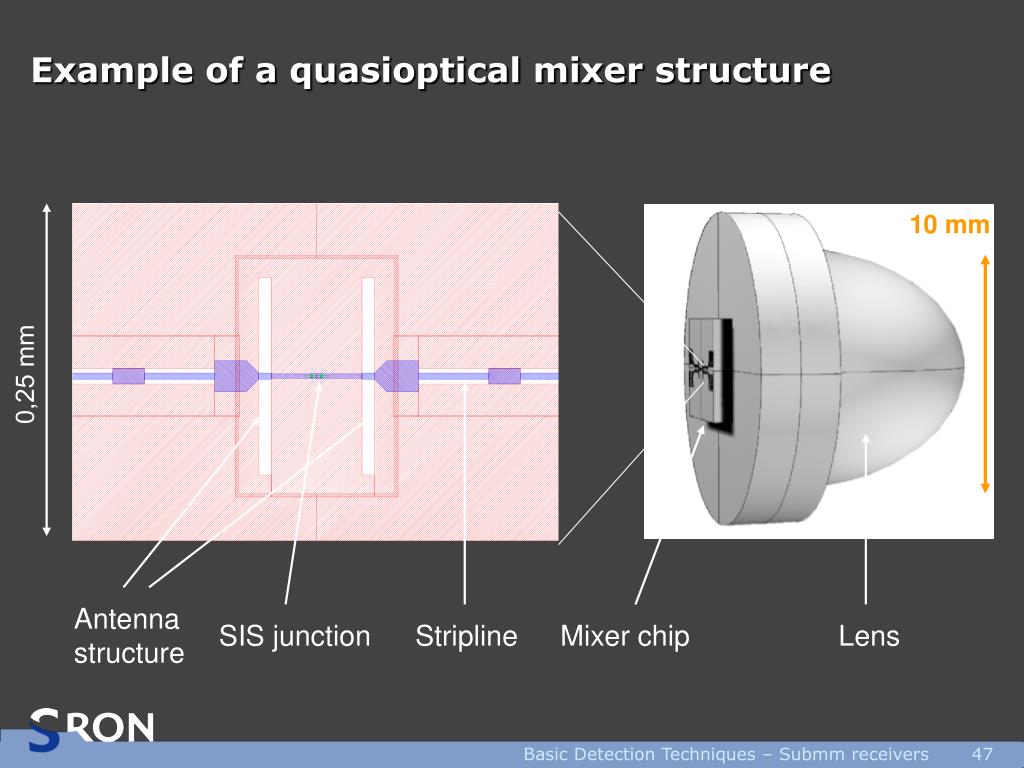 Example of a quasioptical mixer structure

0,25 mm

10 mm

Antenna structure

SIS junction

Stripline

Mixer chip

Lens

SRON

Basic Detection Techniques – Submm receivers 47